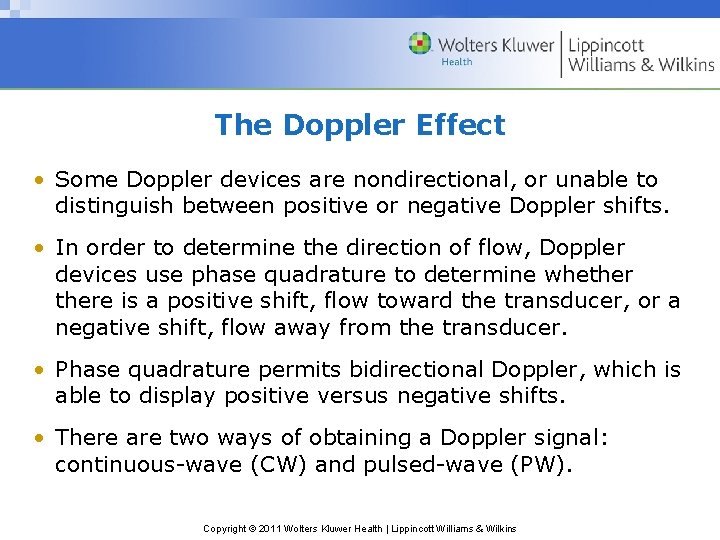 Wolters Kluwer
Health
Lippincott
Williams & Wilkins

The Doppler Effect

• Some Doppler devices are nondirectional, or unable to distinguish between positive or negative Doppler shifts.

• In order to determine the direction of flow, Doppler devices use phase quadrature to determine whether there is a positive shift, flow toward the transducer, or a negative shift, flow away from the transducer.

• Phase quadrature permits bidirectional Doppler, which is able to display positive versus negative shifts.

• There are two ways of obtaining a Doppler signal: continuous-wave (CW) and pulsed-wave (PW).

Copyright © 2011 Wolters Kluwer Health | Lippincott Williams & Wilkins